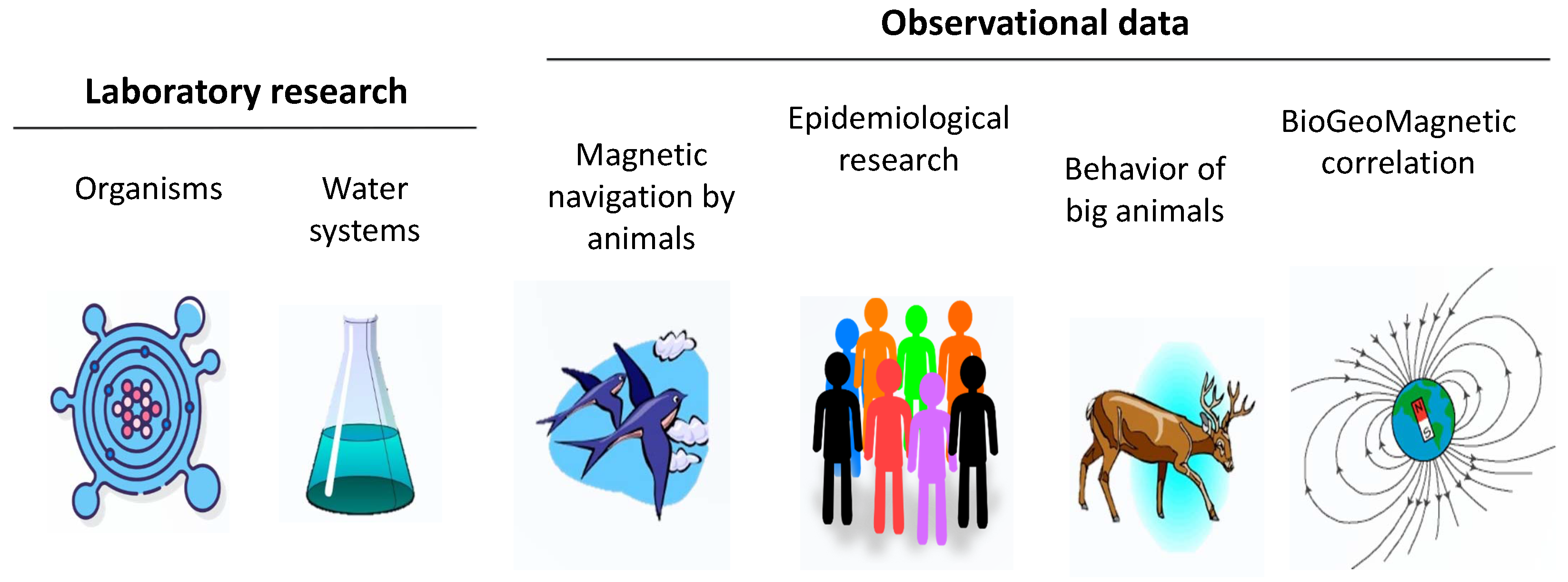 Laboratory research

Organisms

Water systems

Observational data

Magnetic navigation by animals

Epidemiological research

Behavior of big animals

BioGeoMagnetic correlation

N

S